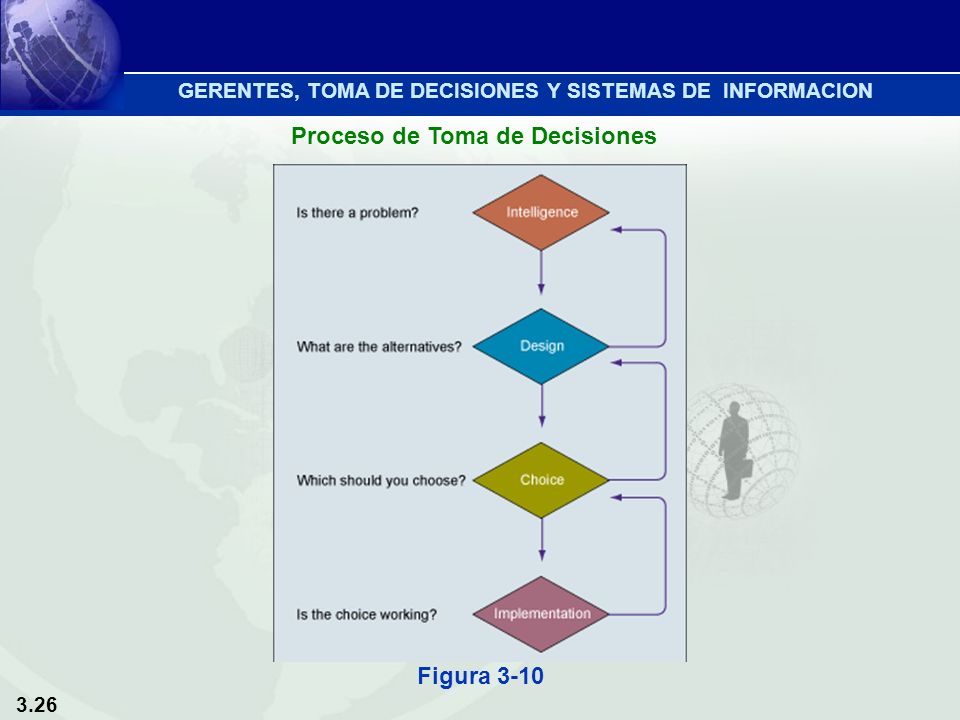 GERENTES, TOMA DE DECISIONES Y SISTEMAS DE INFORMACION

Proceso de Toma de Decisiones

Is there a problem?

Intelligence

What are the alternatives?

Design

Which should you choose?

Choice

Is the choice working?

Implementation

Figura 3-10

3.26